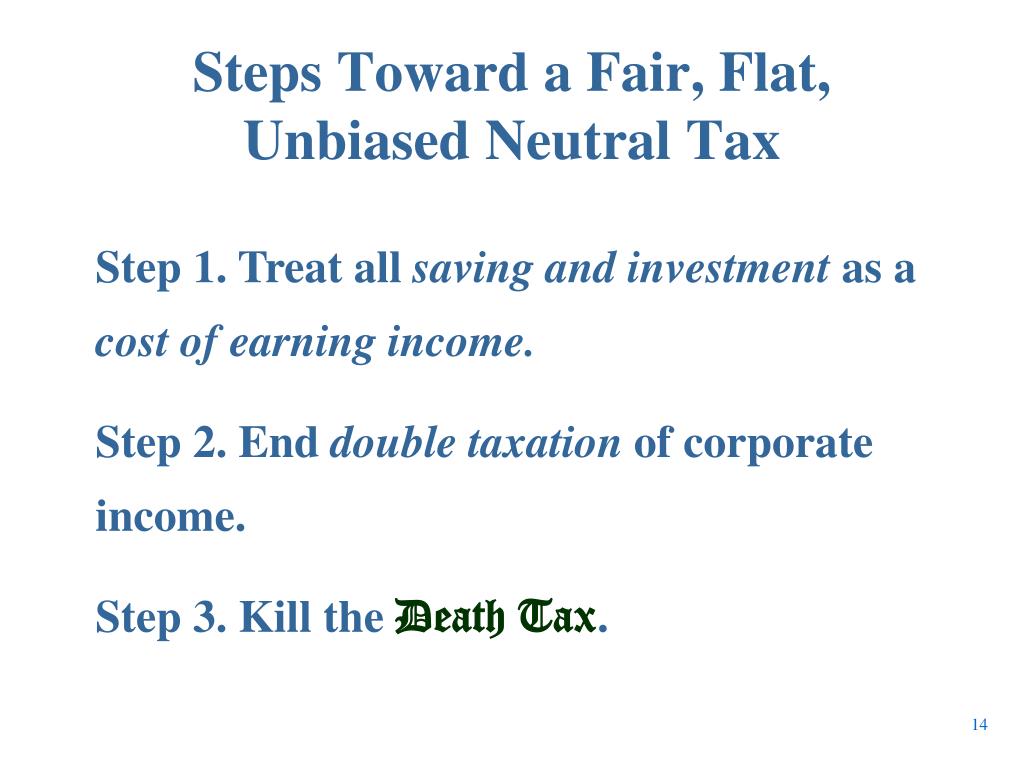 Steps Toward a Fair, Flat, Unbiased Neutral Tax

Step 1. Treat all saving and investment as a cost of earning income.

Step 2. End double taxation of corporate income.

Step 3. Kill the Death Tax.

14